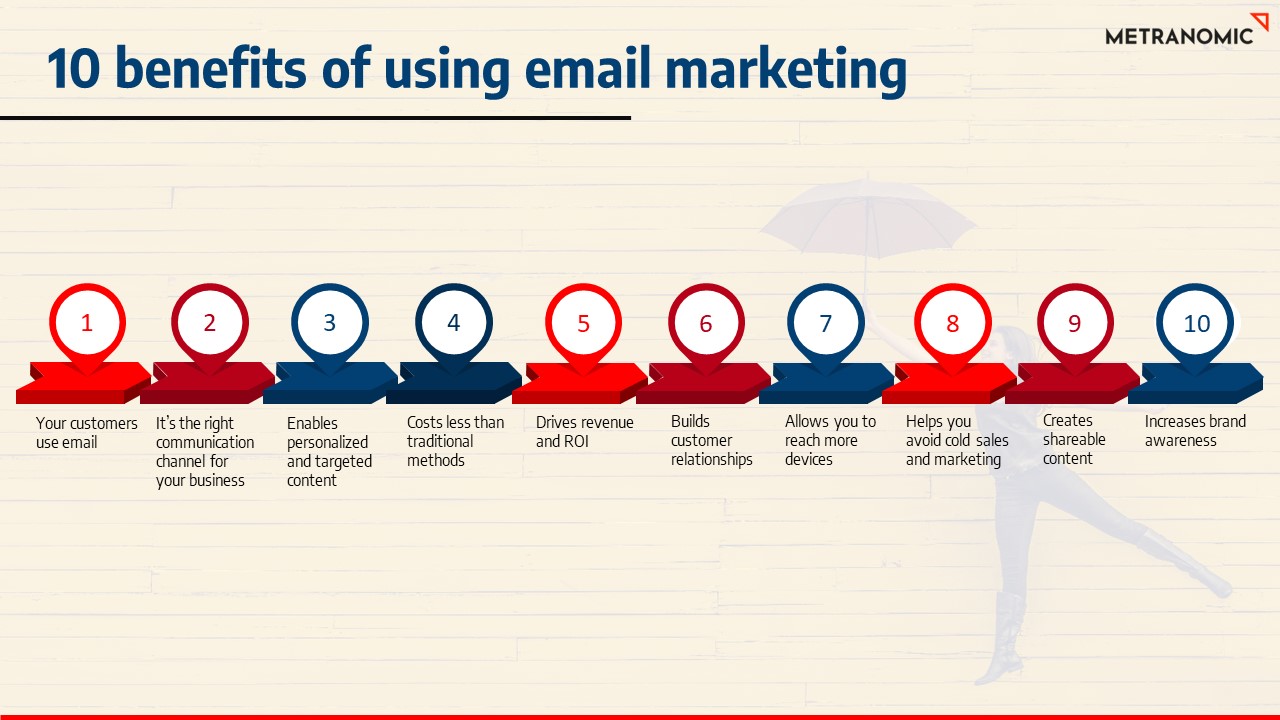 METRANOMIC

10 benefits of using email marketing

1
Your customers use email

2
It's the right communication channel for your business

3
Enables personalized and targeted content

4
Costs less than traditional methods

5
Drives revenue and ROI

6
Builds customer relationships

7
Allows you to reach more devices

8
Helps you avoid cold sales and marketing

9
Creates shareable content

10
Increases brand awareness